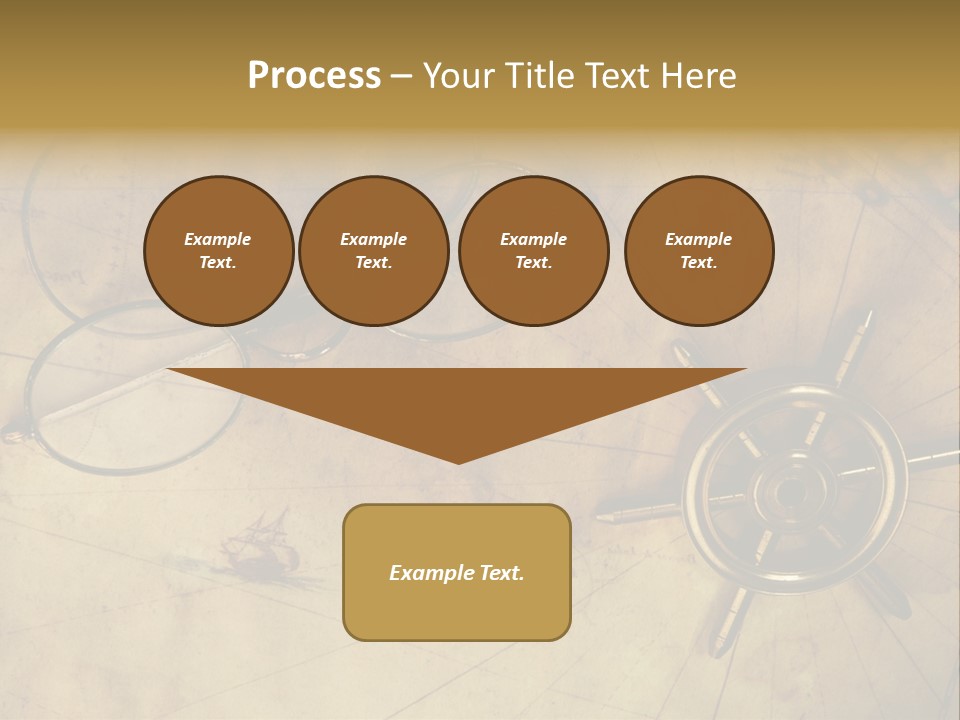 Process – Your Title Text Here

Example Text.

Example Text.

Example Text.

Example Text.

Example Text.